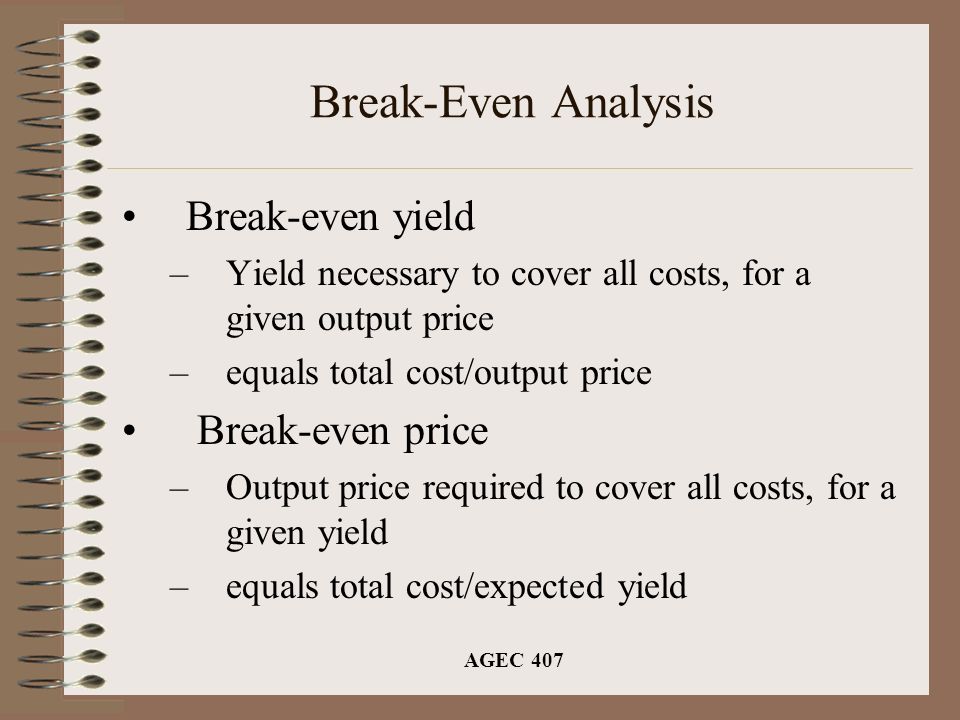 Break-Even Analysis

• Break-even yield
– Yield necessary to cover all costs, for a given output price
– equals total cost/output price

• Break-even price
– Output price required to cover all costs, for a given yield
– equals total cost/expected yield

AGEC 407